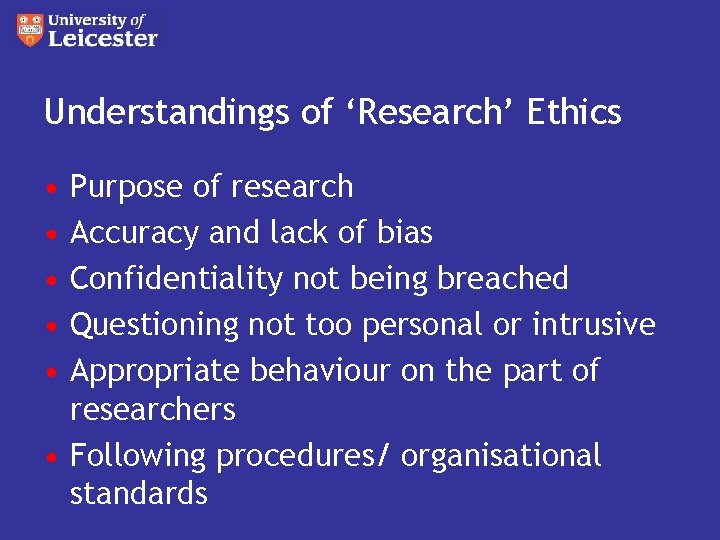 University of Leicester

Understandings of ‘Research’ Ethics

• Purpose of research
• Accuracy and lack of bias
• Confidentiality not being breached
• Questioning not too personal or intrusive
• Appropriate behaviour on the part of researchers
• Following procedures/ organisational standards